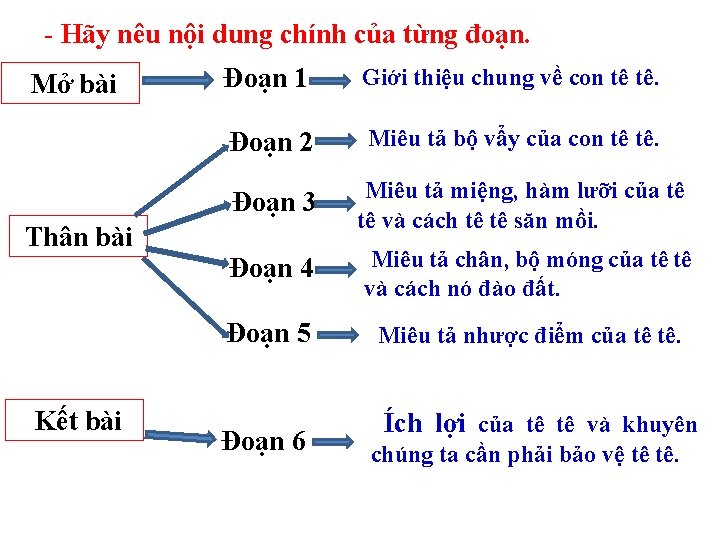 - Hãy nêu nội dung chính của từng đoạn.

Mở bài

Đoạn 1

Giới thiệu chung về con tê tê.

Thân bài

Đoạn 2

Miêu tả bộ vẩy của con tê tê.

Đoạn 3

Miêu tả miệng, hàm lưỡi của tê tê và cách tê tê săn mồi.

Đoạn 4

Miêu tả chân, bộ móng của tê tê và cách nó đào đất.

Đoạn 5

Miêu tả nhược điểm của tê tê.

Kết bài

Đoạn 6

Ích lợi của tê tê và khuyên chúng ta cần phải bảo vệ tê tê.